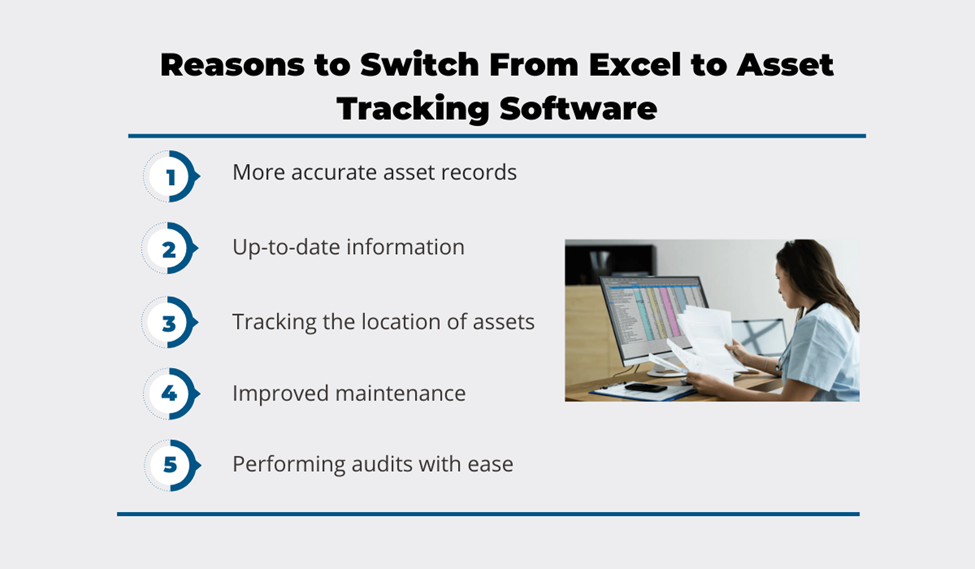 Reasons to Switch From Excel to Asset Tracking Software

1 More accurate asset records

2 Up-to-date information

3 Tracking the location of assets

4 Improved maintenance

5 Performing audits with ease